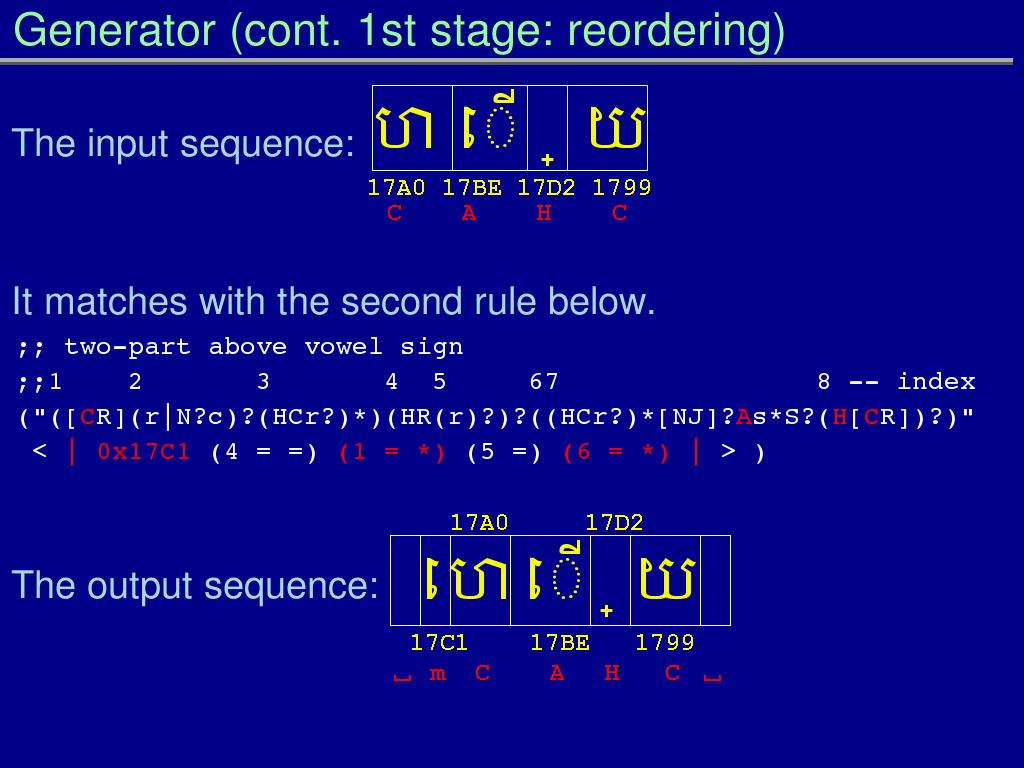 Generator (cont. 1st stage: reordering)

The input sequence: ហ ើ ្ យ

17A0 17BE 17D2 1799
C A H C

It matches with the second rule below.

;; two-part above vowel sign
;;1 2 3 4 5 67 8 -- index
("([CR](r|N?c)?(HCr?)*)(HR(r)?)?((HCr?)*[NJ]?As*S?(H[CR])?)"
< | 0x17C1 (4 = =) (1 = *) (5 =) (6 = *) | > )

17A0 17D2

The output sequence: េ ហ ើ ្ យ

17C1 17BE 1799
␣ m C A H C ␣